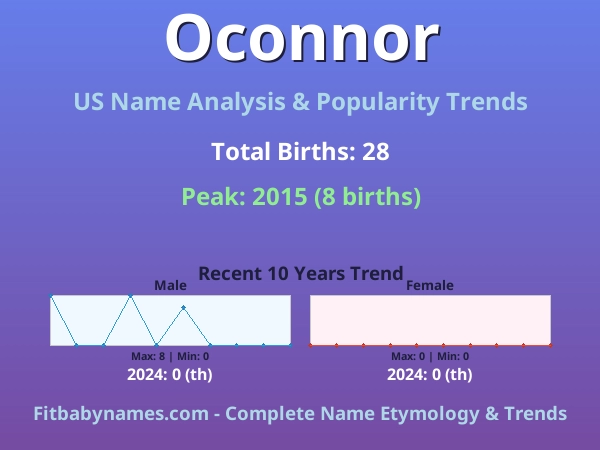 Oconnor

US Name Analysis & Popularity Trends

Total Births: 28

Peak: 2015 (8 births)

Recent 10 Years Trend

Male

Max: 8 | Min: 0

2024: 0 (th)

Female

Max: 0 | Min: 0

2024: 0 (th)

Fitbabynames.com - Complete Name Etymology & Trends